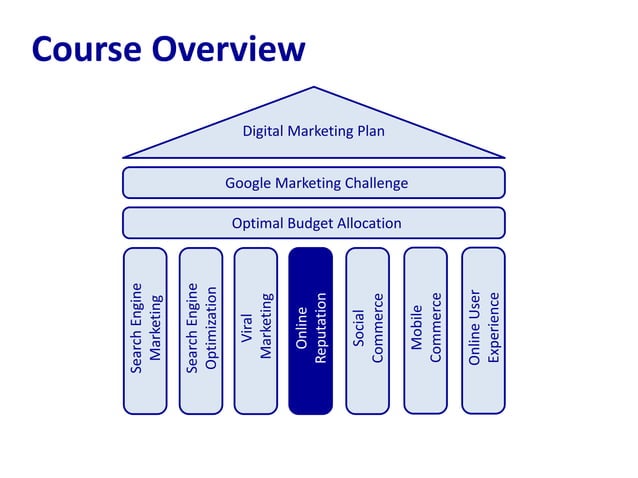 Course Overview

Digital Marketing Plan

Google Marketing Challenge

Optimal Budget Allocation

Search Engine Marketing

Search Engine Optimization

Viral Marketing

Online Reputation

Social Commerce

Mobile Commerce

Online User Experience